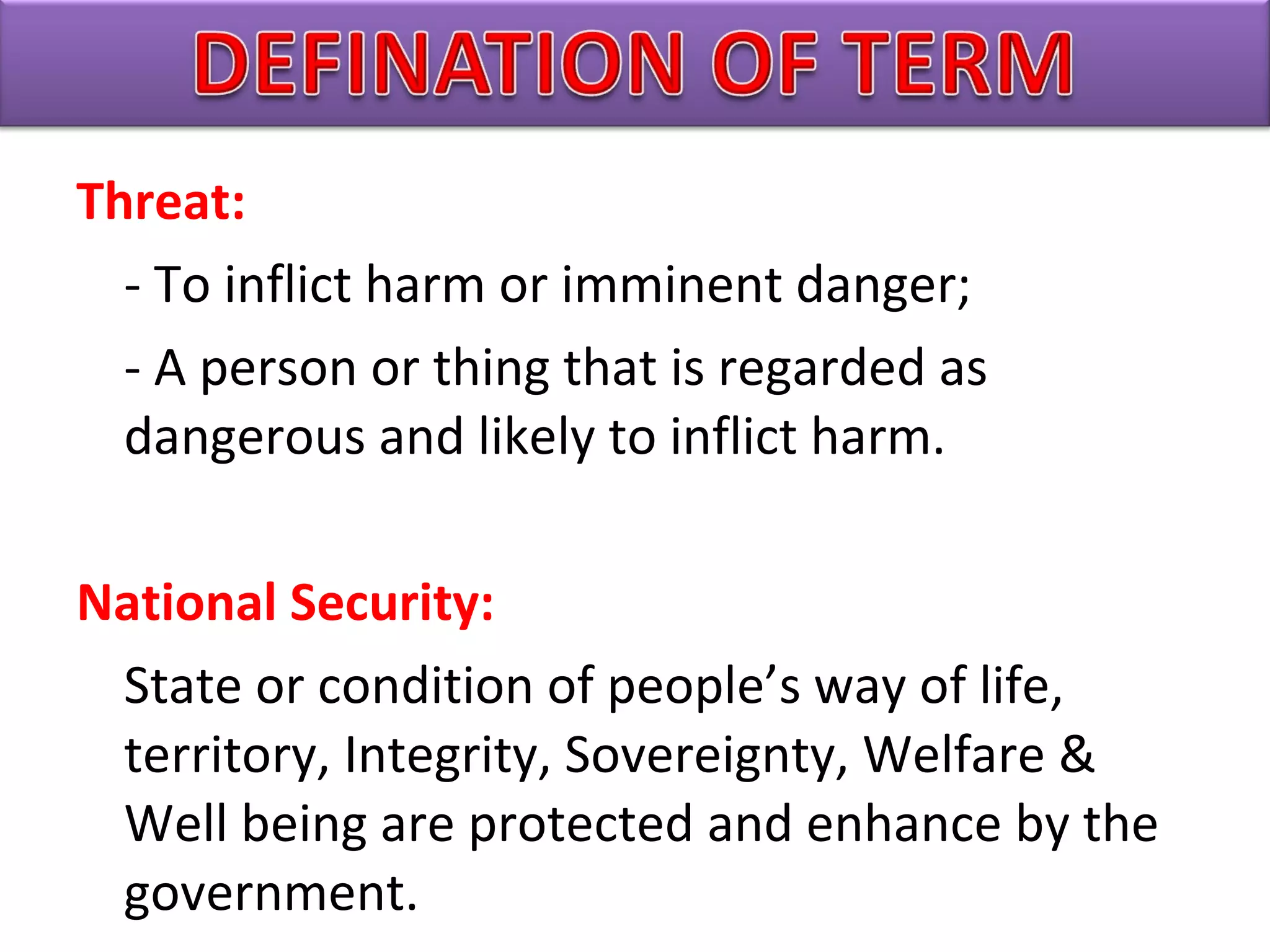 DEFINATION OF TERM

Threat:

- To inflict harm or imminent danger;

- A person or thing that is regarded as dangerous and likely to inflict harm.

National Security:

State or condition of people’s way of life, territory, Integrity, Sovereignty, Welfare & Well being are protected and enhance by the government.